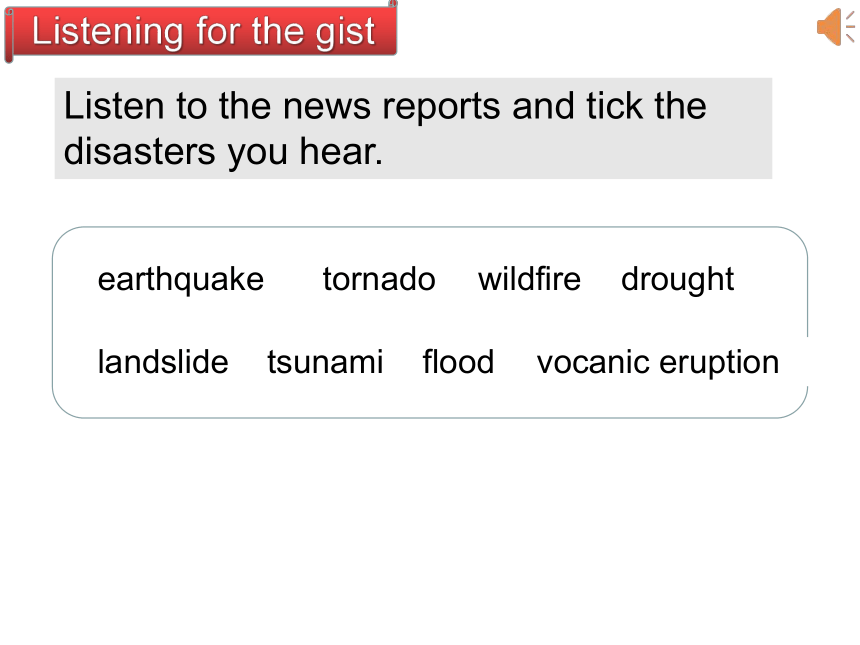 Listening for the gist

Listen to the news reports and tick the disasters you hear.

earthquake tornado wildfire drought

landslide tsunami flood vocanic eruption